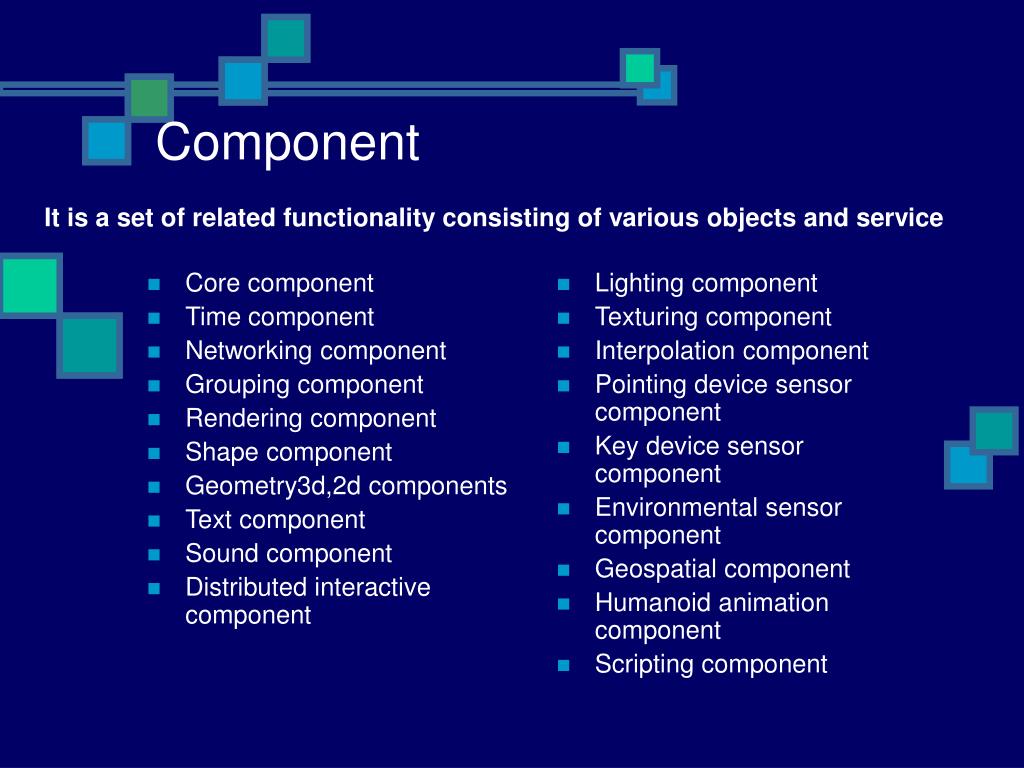 Component

It is a set of related functionality consisting of various objects and service

- Core component
- Time component
- Networking component
- Grouping component
- Rendering component
- Shape component
- Geometry3d,2d components
- Text component
- Sound component
- Distributed interactive component

- Lighting component
- Texturing component
- Interpolation component
- Pointing device sensor component
- Key device sensor component
- Environmental sensor component
- Geospatial component
- Humanoid animation component
- Scripting component